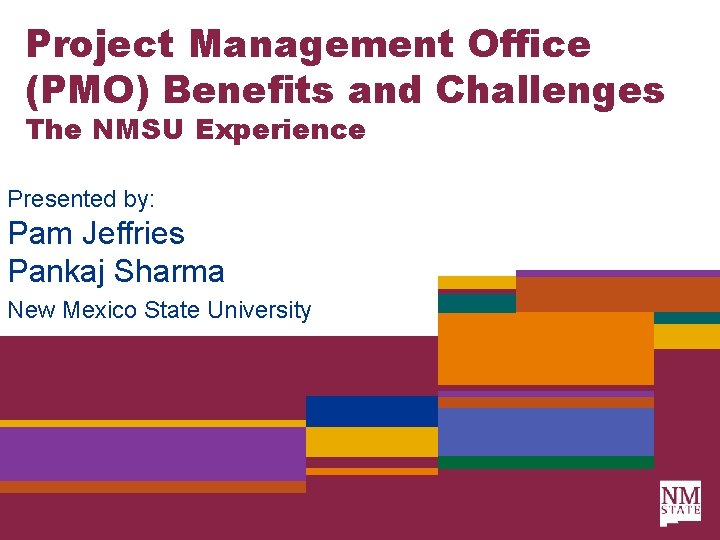 Project Management Office (PMO) Benefits and Challenges
The NMSU Experience

Presented by:
Pam Jeffries
Pankaj Sharma
New Mexico State University

NM STATE